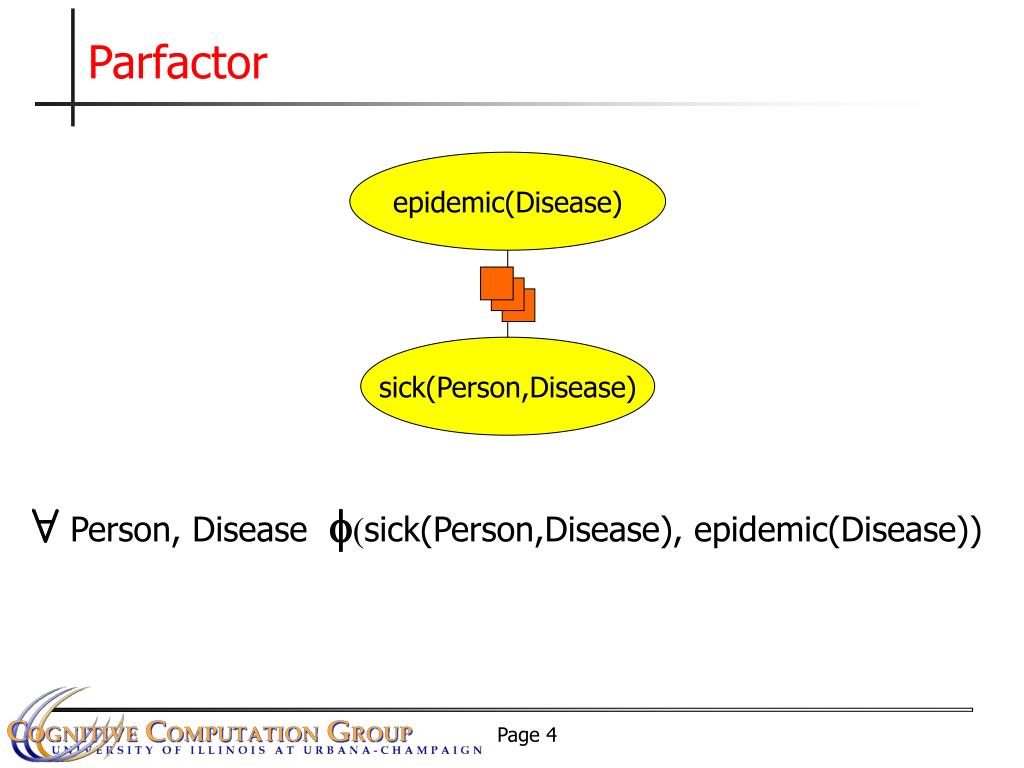 Parfactor

epidemic(Disease)

sick(Person,Disease)

$\forall$ Person, Disease $\phi$(sick(Person,Disease), epidemic(Disease))

COGNITIVE COMPUTATION GROUP
UNIVERSITY OF ILLINOIS AT URBANA-CHAMPAIGN

Page 4